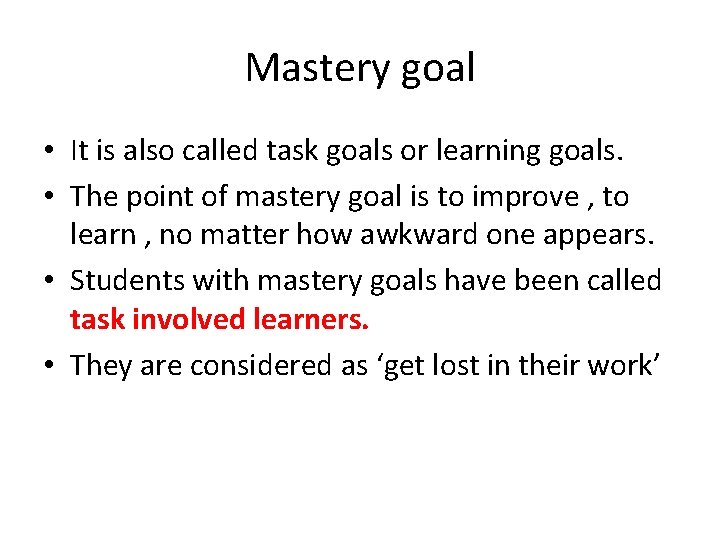 Mastery goal

• It is also called task goals or learning goals.
• The point of mastery goal is to improve , to learn , no matter how awkward one appears.
• Students with mastery goals have been called task involved learners.
• They are considered as ‘get lost in their work’